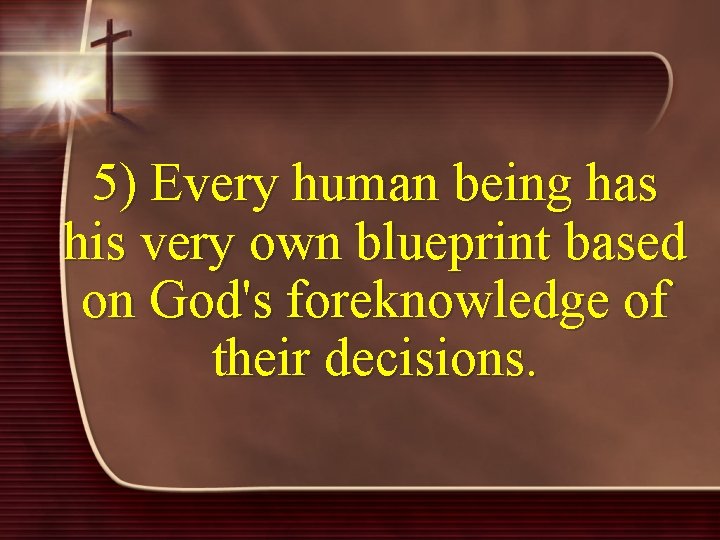 5) Every human being has his very own blueprint based on God's foreknowledge of their decisions.